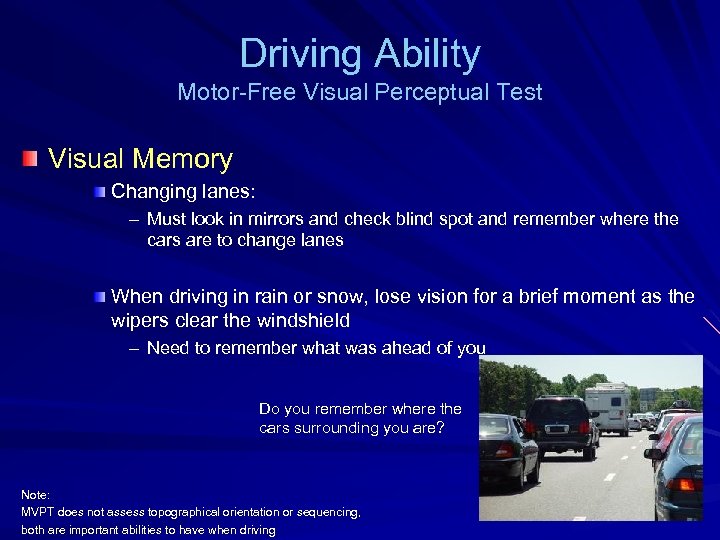 Driving Ability
Motor-Free Visual Perceptual Test

Visual Memory

Changing lanes:

– Must look in mirrors and check blind spot and remember where the cars are to change lanes

When driving in rain or snow, lose vision for a brief moment as the wipers clear the windshield

– Need to remember what was ahead of you

Do you remember where the cars surrounding you are?

Note:
MVPT does not assess topographical orientation or sequencing, both are important abilities to have when driving